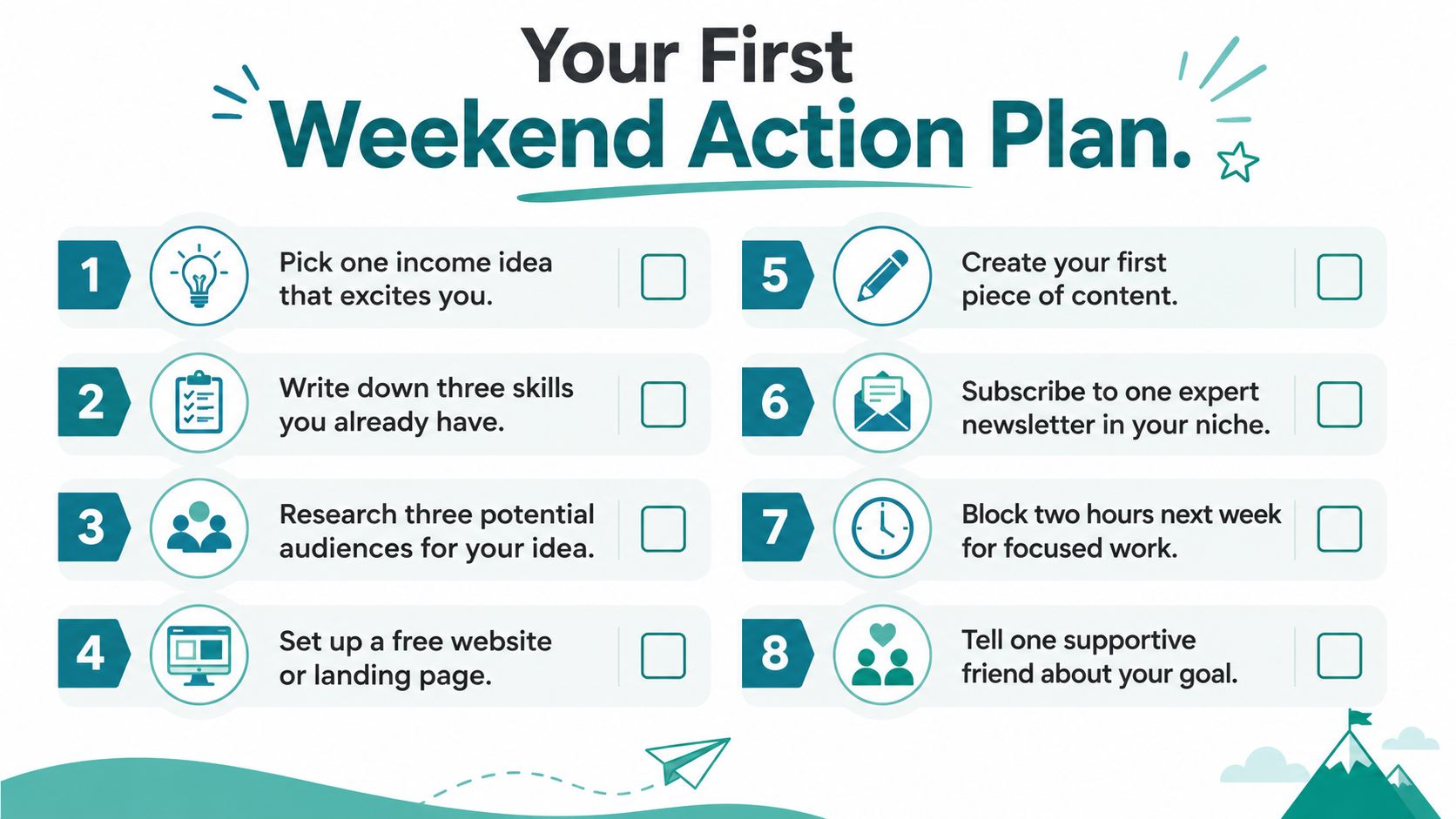 Your First
Weekend Action Plan.

1 Pick one income idea that excites you.

2 Write down three skills you already have.

3 Research three potential audiences for your idea.

4 Set up a free website or landing page.

5 Create your first piece of content.

6 Subscribe to one expert newsletter in your niche.

7 Block two hours next week for focused work.

8 Tell one supportive friend about your goal.